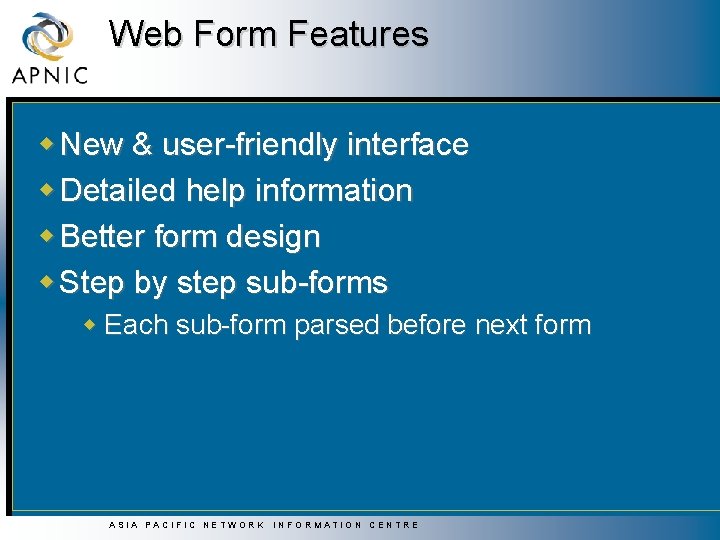 APNIC

Web Form Features

New & user-friendly interface
Detailed help information
Better form design
Step by step sub-forms
Each sub-form parsed before next form

ASIA PACIFIC NETWORK INFORMATION CENTRE